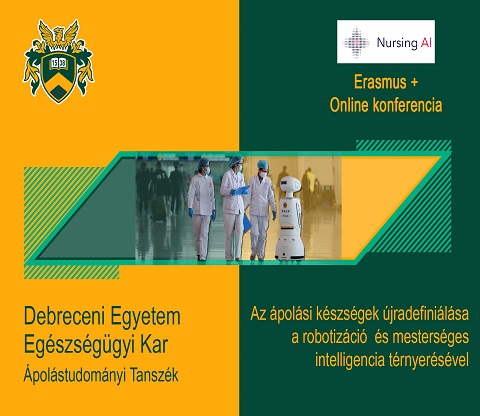 15 38

Nursing AI

Erasmus +
Online konferencia

Debreceni Egyetem
Egészségügyi Kar
Ápolástudományi Tanszék

Az ápolási készségek újradefiniálása a robotizáció és mesterséges intelligencia térnyerésével